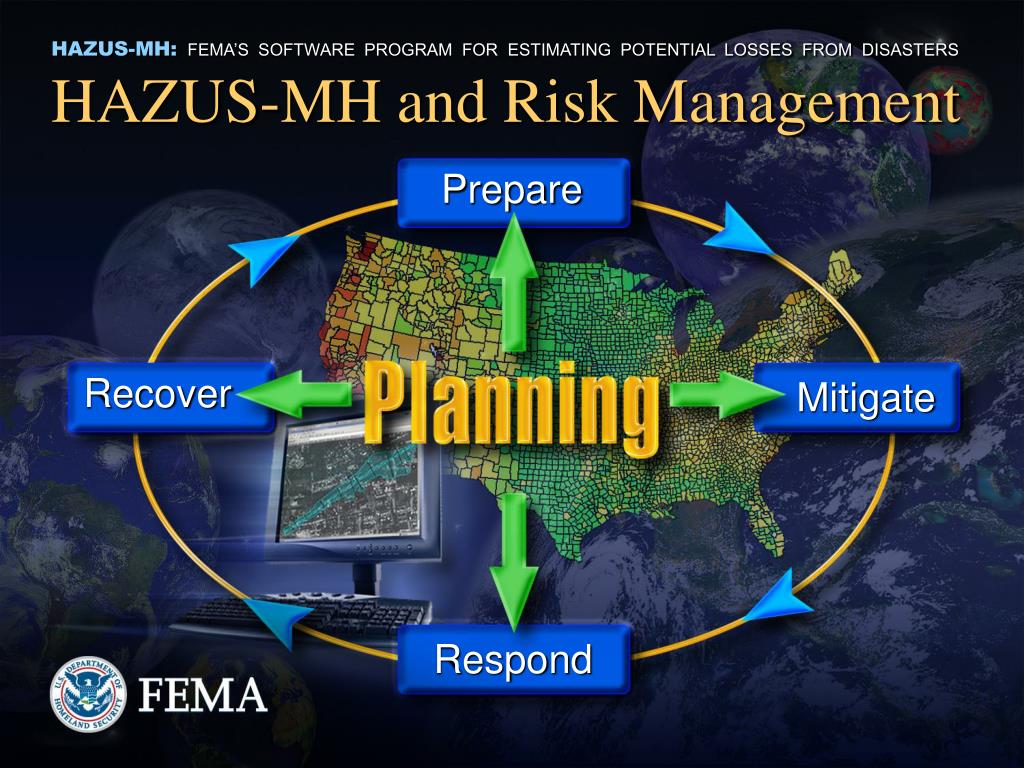 HAZUS-MH: FEMA'S SOFTWARE PROGRAM FOR ESTIMATING POTENTIAL LOSSES FROM DISASTERS

HAZUS-MH and Risk Management

Prepare

Recover

Planning

Mitigate

Respond

U.S. DEPARTMENT OF HOMELAND SECURITY

FEMA